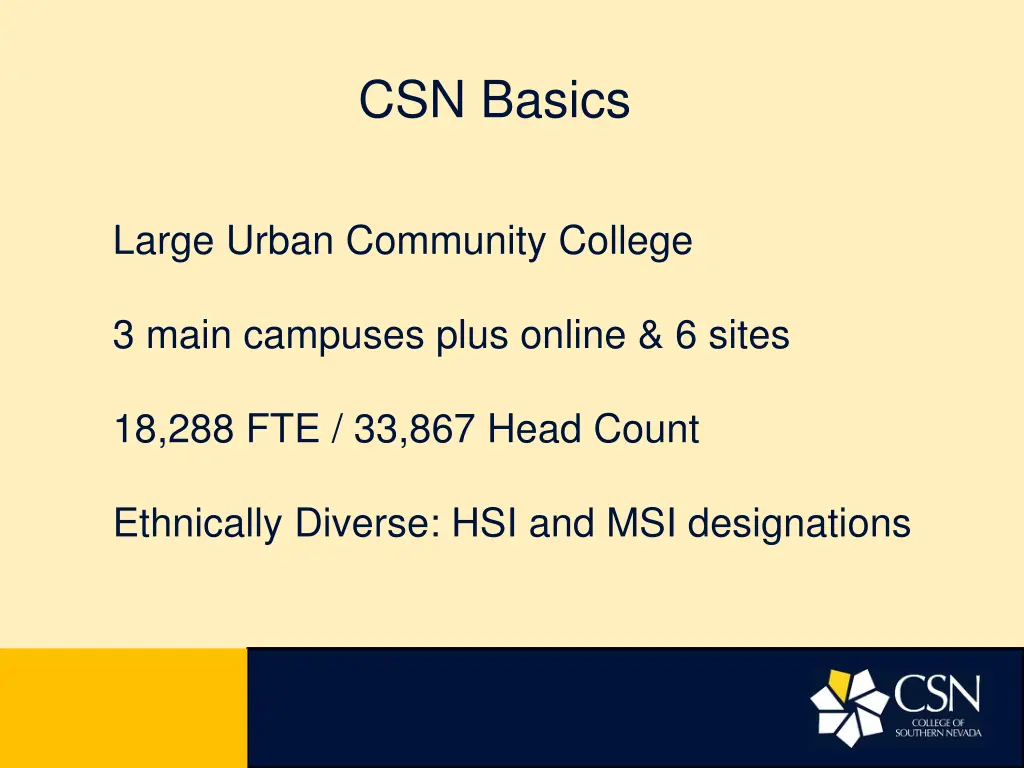 CSN Basics

Large Urban Community College

3 main campuses plus online & 6 sites

18,288 FTE / 33,867 Head Count

Ethnically Diverse: HSI and MSI designations

CSN
COLLEGE OF
SOUTHERN NEVADA